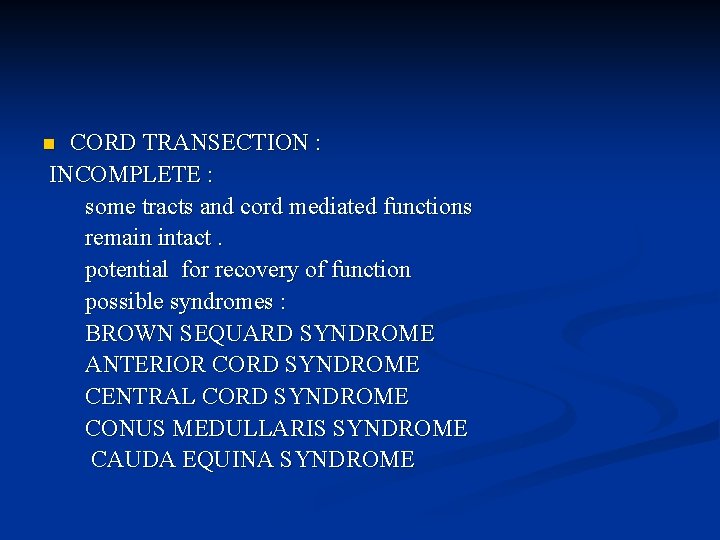 CORD TRANSECTION :

INCOMPLETE :

some tracts and cord mediated functions remain intact .

potential for recovery of function

possible syndromes :

BROWN SEQUARD SYNDROME

ANTERIOR CORD SYNDROME

CENTRAL CORD SYNDROME

CONUS MEDULLARIS SYNDROME

CAUDA EQUINA SYNDROME